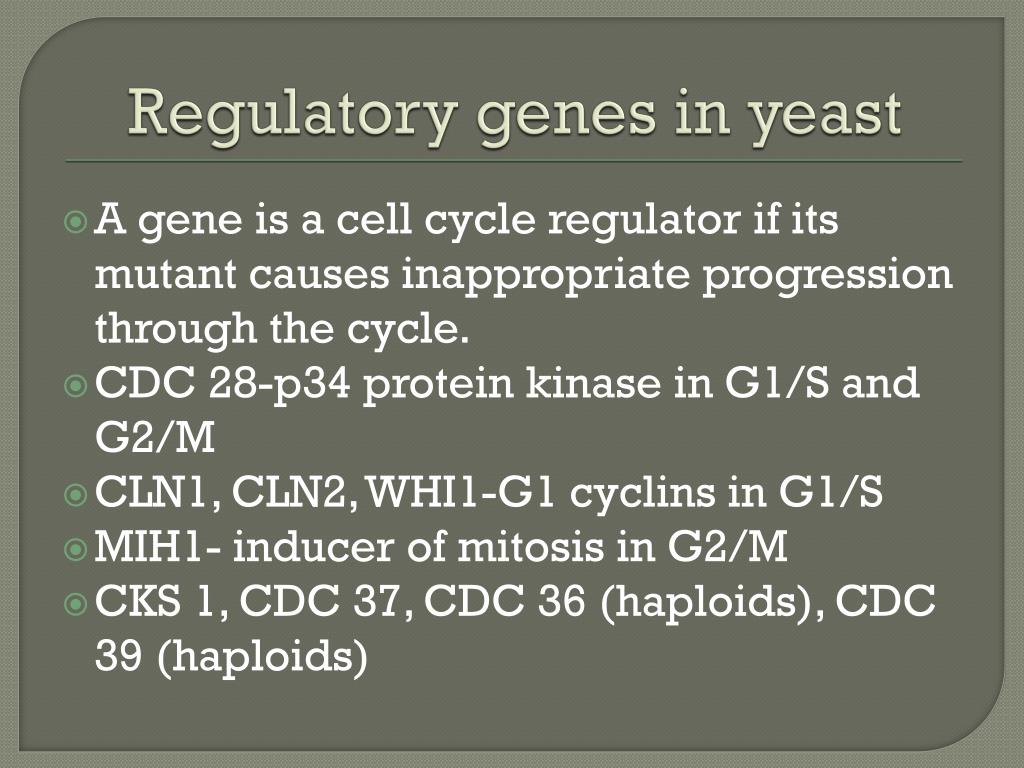 Regulatory genes in yeast

A gene is a cell cycle regulator if its mutant causes inappropriate progression through the cycle.

CDC 28-p34 protein kinase in G1/S and G2/M

CLN1, CLN2, WHI1-G1 cyclins in G1/S

MIH1- inducer of mitosis in G2/M

CKS 1, CDC 37, CDC 36 (haploids), CDC 39 (haploids)